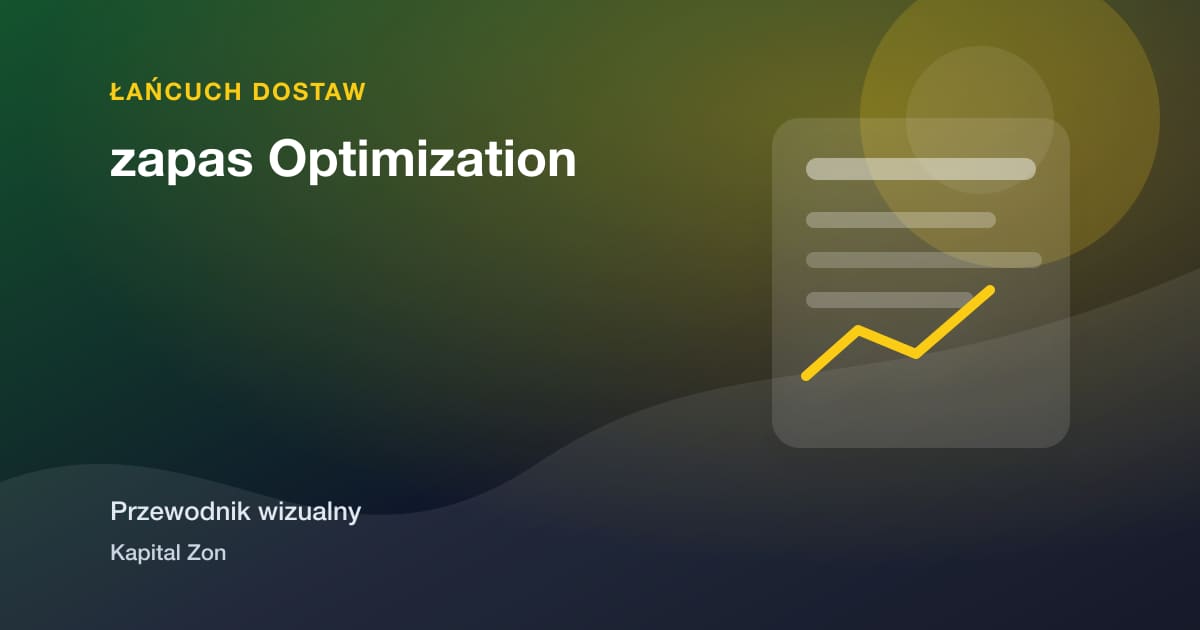 ŁAŃCUCH DOSTAW

zapas Optimization

Przewodnik wizualny

Kapital Zon